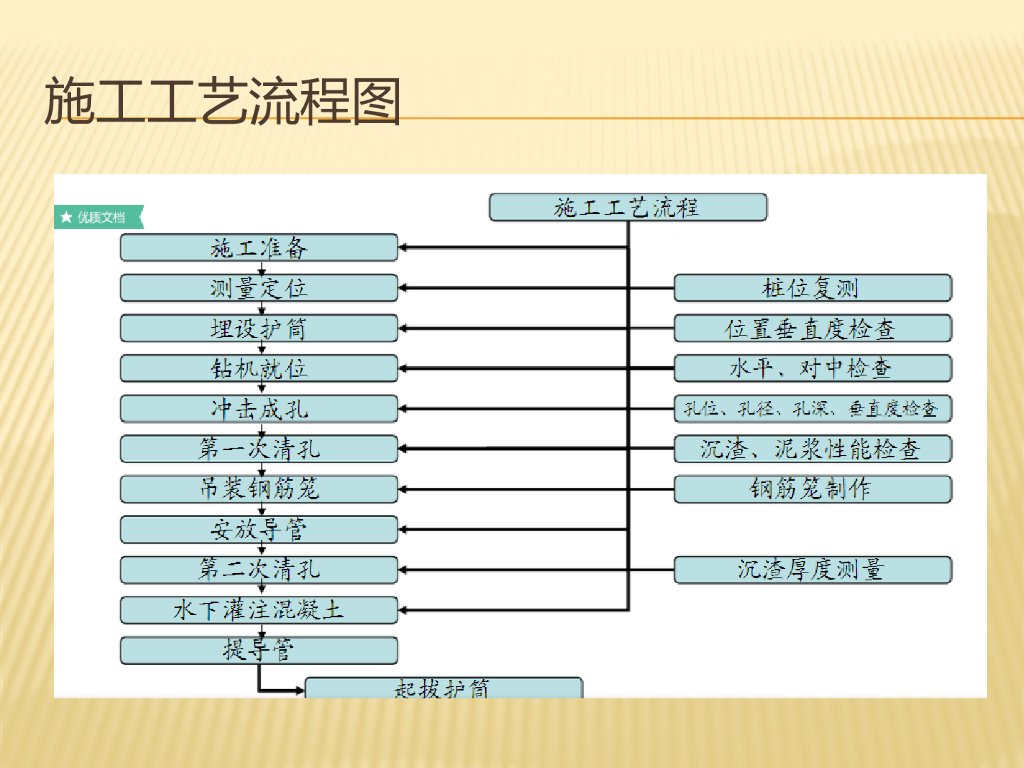 施工工艺流程图

★ 优质文档

施工工艺流程

施工准备

测量定位

埋设护筒

钻机就位

冲击成孔

第一次清孔

吊装钢筋笼

安放导管

第二次清孔

水下灌注混凝土

提导管

起拔护筒

桩位复测

位置垂直度检查

水平、对中检查

孔位、孔径、孔深、垂直度检查

沉渣、泥浆性能检查

钢筋笼制作

沉渣厚度测量